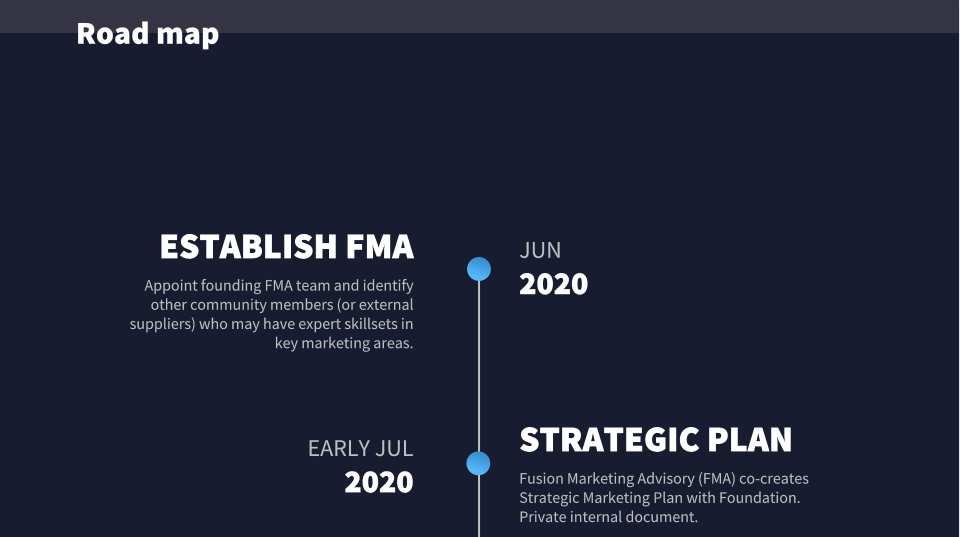 Road map

ESTABLISH FMA

Appoint founding FMA team and identify other community members (or external suppliers) who may have expert skillsets in key marketing areas.

JUN
2020

EARLY JUL
2020

STRATEGIC PLAN

Fusion Marketing Advisory (FMA) co-creates Strategic Marketing Plan with Foundation. Private internal document.